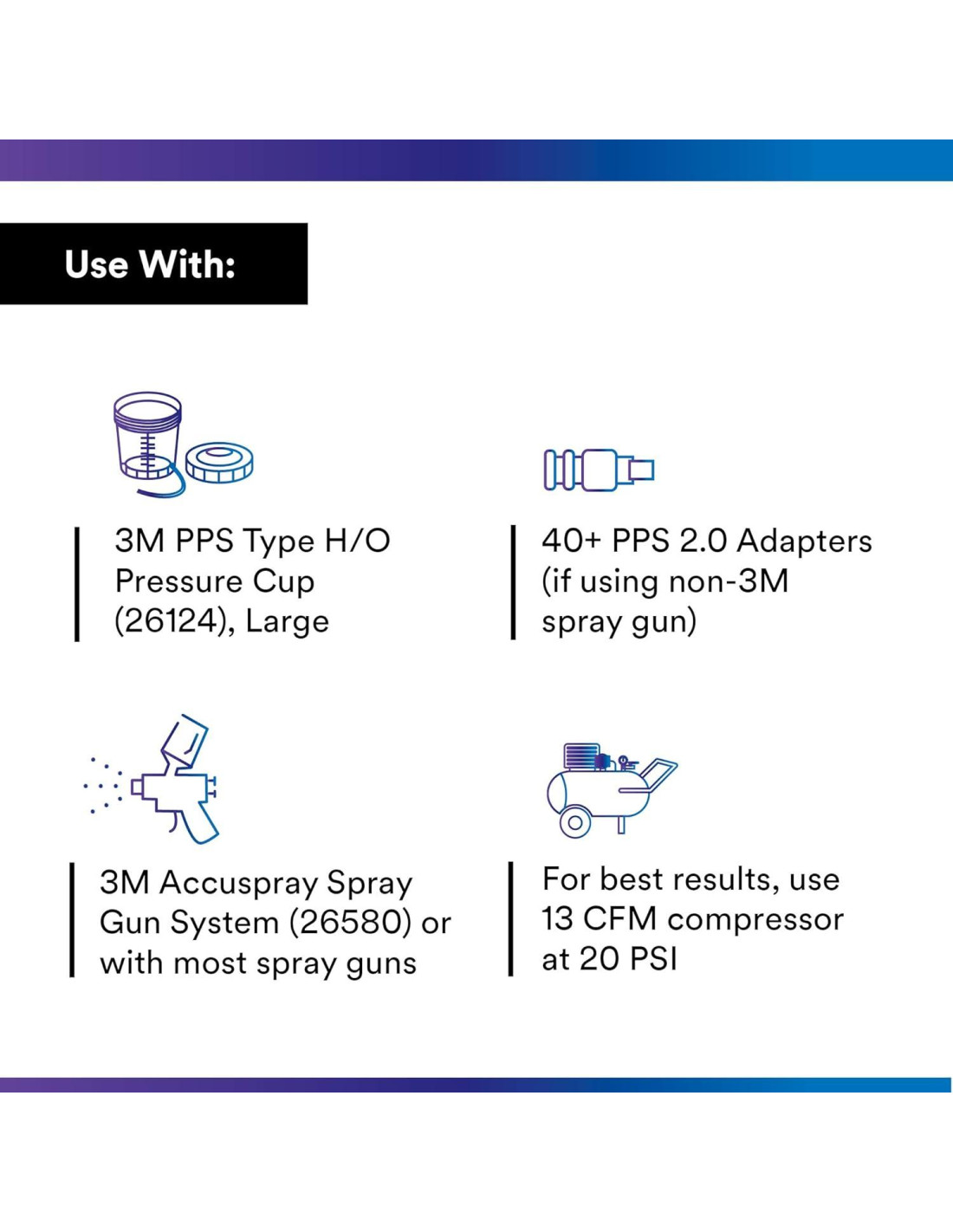 Use With:

3M PPS Type H/O Pressure Cup (26124), Large

40+ PPS 2.0 Adapters (if using non-3M spray gun)

3M Accuspray Spray Gun System (26580) or with most spray guns

For best results, use 13 CFM compressor at 20 PSI